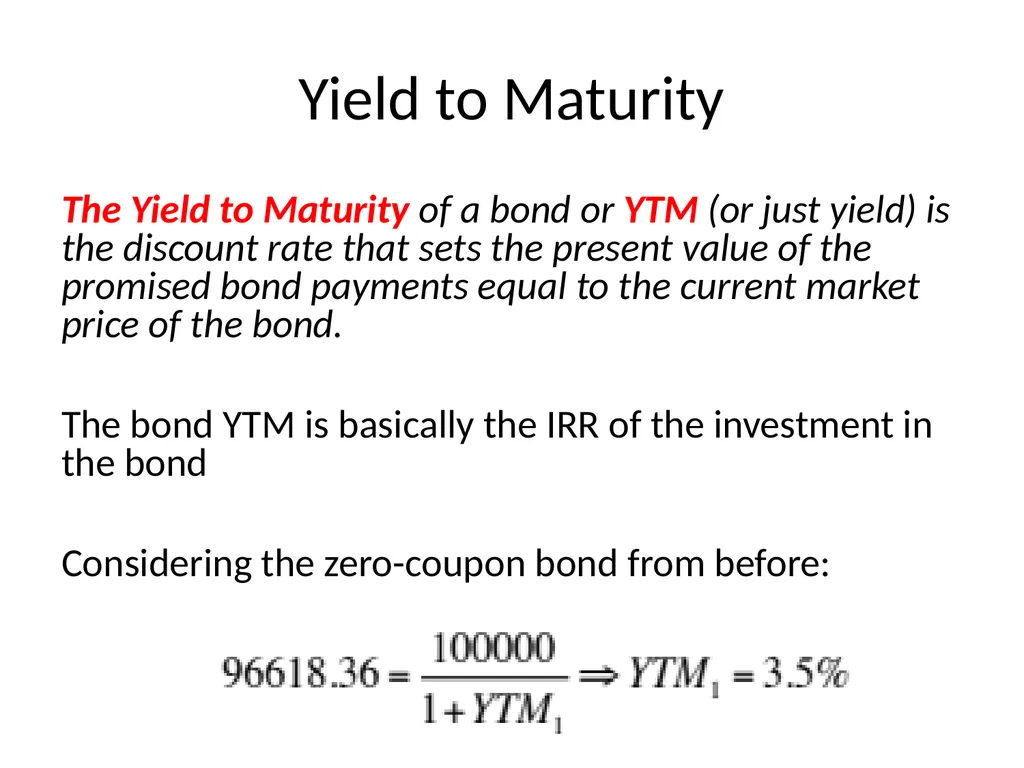 Yield to Maturity

The Yield to Maturity of a bond or YTM (or just yield) is the discount rate that sets the present value of the promised bond payments equal to the current market price of the bond.

The bond YTM is basically the IRR of the investment in the bond

Considering the zero-coupon bond from before:

$96618.36 = \frac{100000}{1+YTM_1} \Rightarrow YTM_1 = 3.5\%$